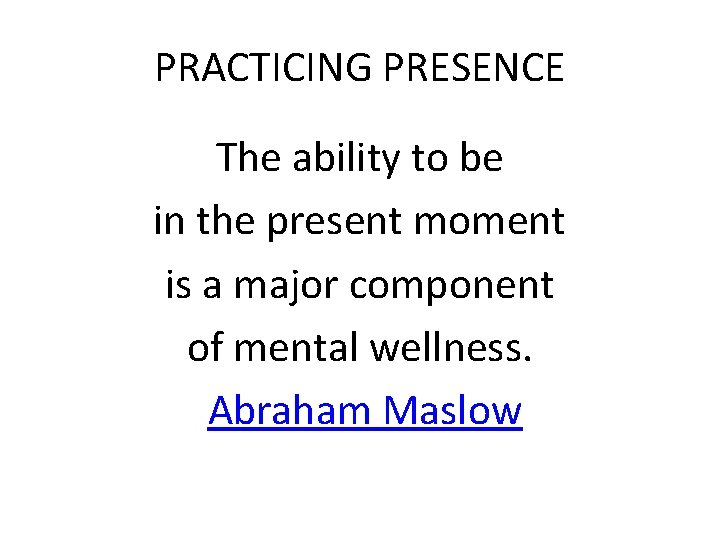 PRACTICING PRESENCE

The ability to be in the present moment is a major component of mental wellness.

Abraham Maslow